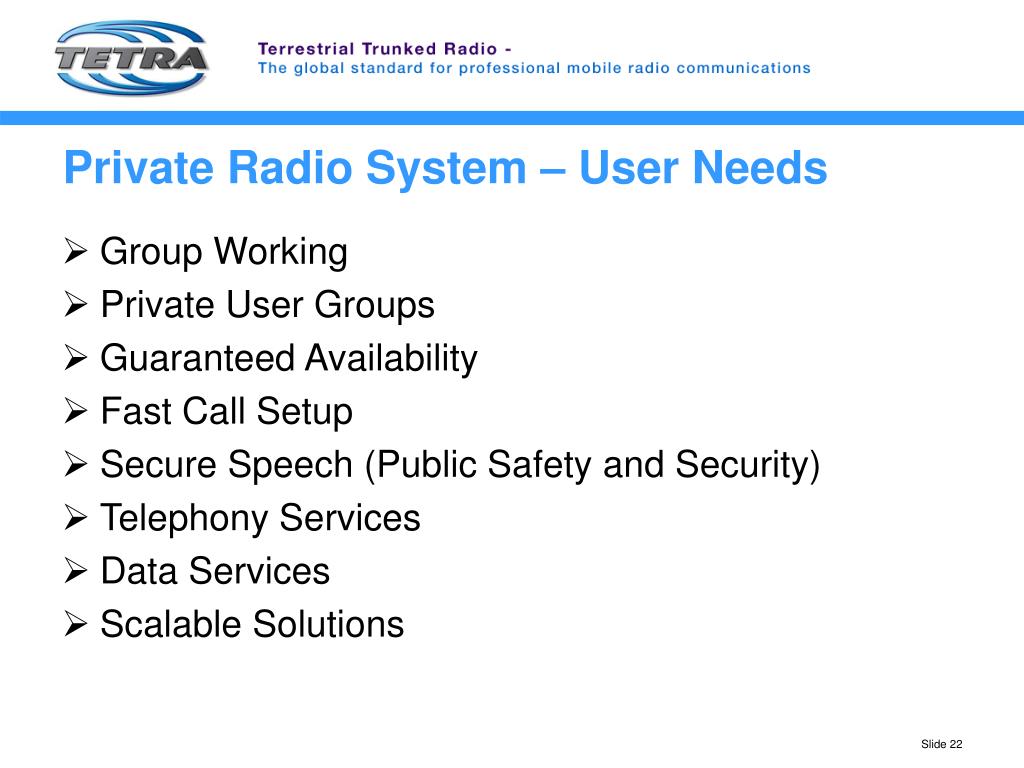 TETRA

Terrestrial Trunked Radio -
The global standard for professional mobile radio communications

Private Radio System – User Needs

➢ Group Working
➢ Private User Groups
➢ Guaranteed Availability
➢ Fast Call Setup
➢ Secure Speech (Public Safety and Security)
➢ Telephony Services
➢ Data Services
➢ Scalable Solutions

Slide 22